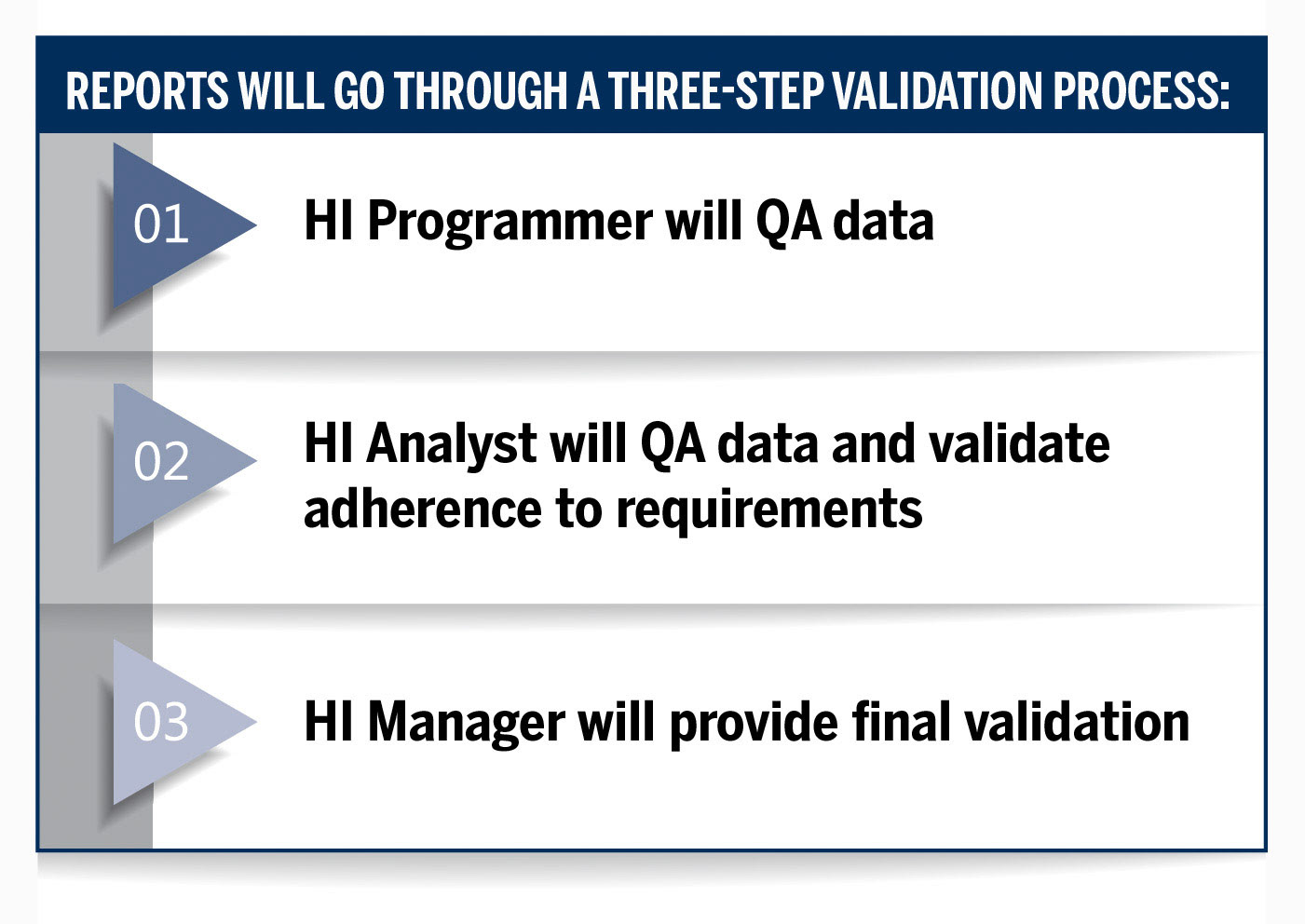 REPORTS WILL GO THROUGH A THREE-STEP VALIDATION PROCESS:

01

HI Programmer will QA data

02

HI Analyst will QA data and validate adherence to requirements

03

HI Manager will provide final validation